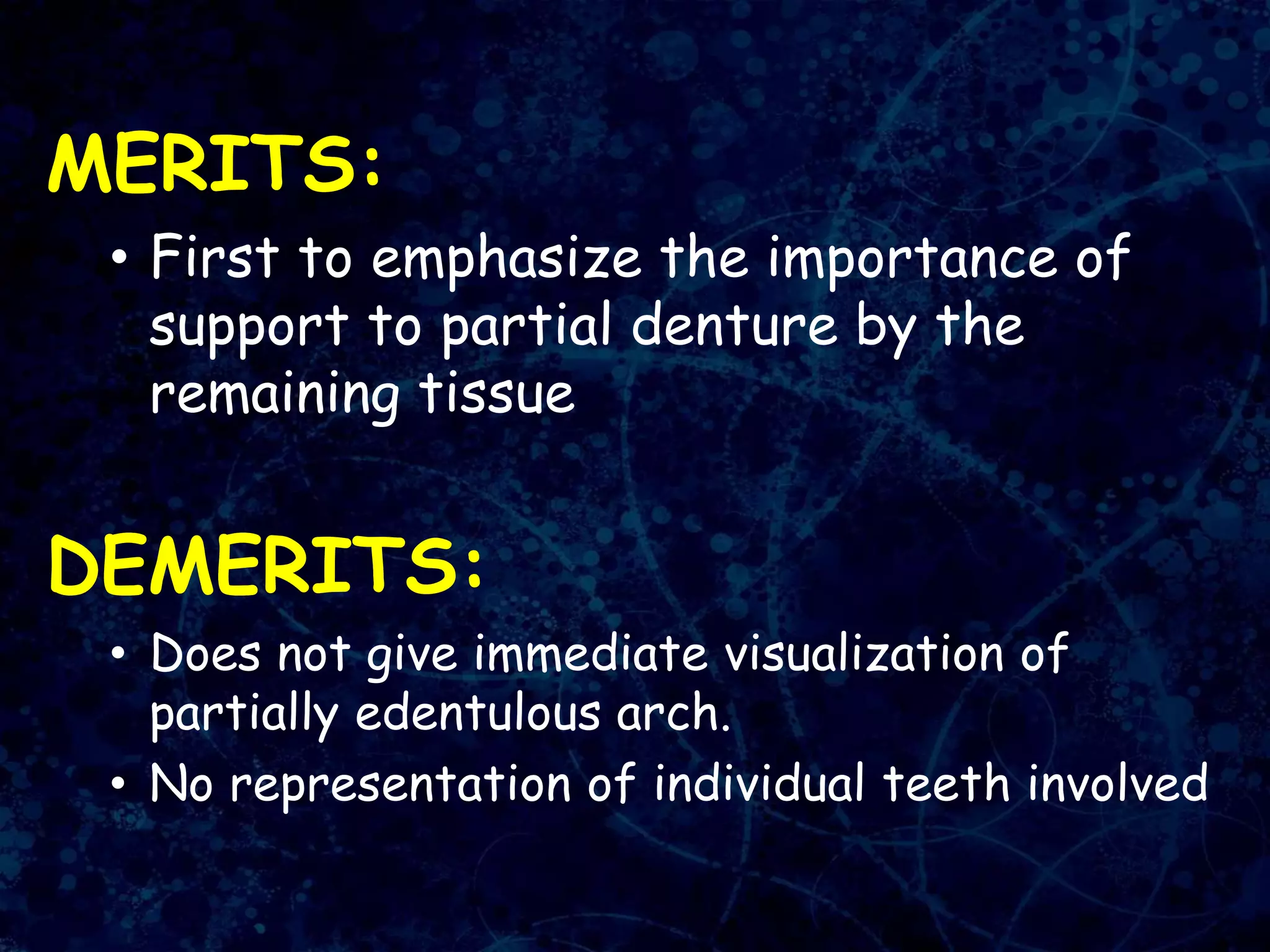 MERITS:

• First to emphasize the importance of support to partial denture by the remaining tissue

DEMERITS:

• Does not give immediate visualization of partially edentulous arch.
• No representation of individual teeth involved